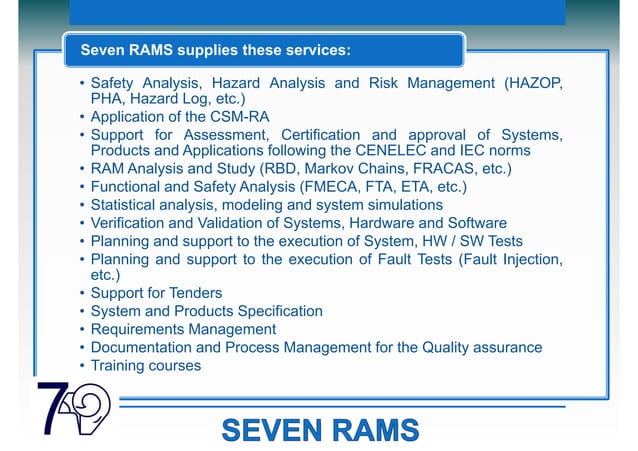 Seven RAMS supplies these services:

• Safety Analysis, Hazard Analysis and Risk Management (HAZOP, PHA, Hazard Log, etc.)
• Application of the CSM-RA
• Support for Assessment, Certification and approval of Systems, Products and Applications following the CENELEC and IEC norms
• RAM Analysis and Study (RBD, Markov Chains, FRACAS, etc.)
• Functional and Safety Analysis (FMECA, FTA, ETA, etc.)
• Statistical analysis, modeling and system simulations
• Verification and Validation of Systems, Hardware and Software
• Planning and support to the execution of System, HW / SW Tests
• Planning and support to the execution of Fault Tests (Fault Injection, etc.)
• Support for Tenders
• System and Products Specification
• Requirements Management
• Documentation and Process Management for the Quality assurance
• Training courses

7

SEVEN RAMS